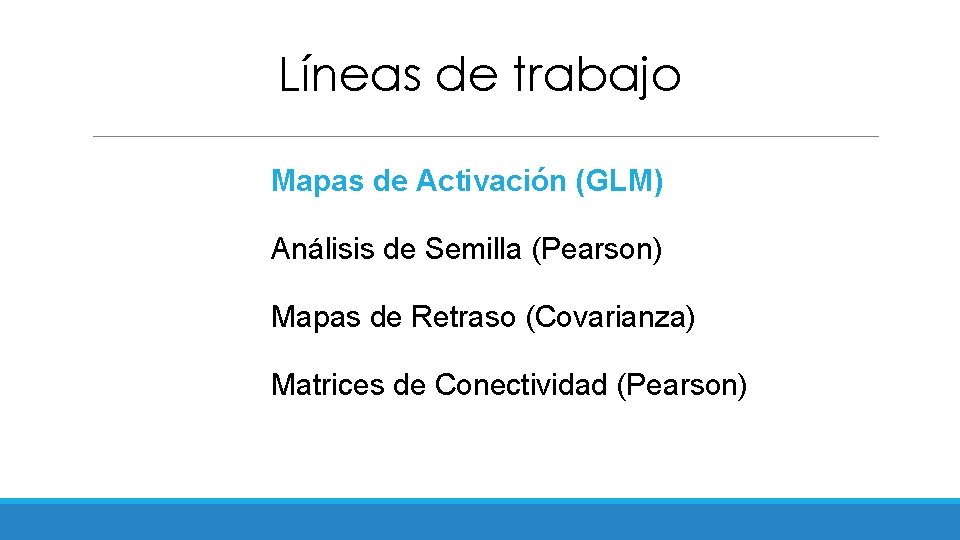 Líneas de trabajo

Mapas de Activación (GLM)

Análisis de Semilla (Pearson)

Mapas de Retraso (Covarianza)

Matrices de Conectividad (Pearson)